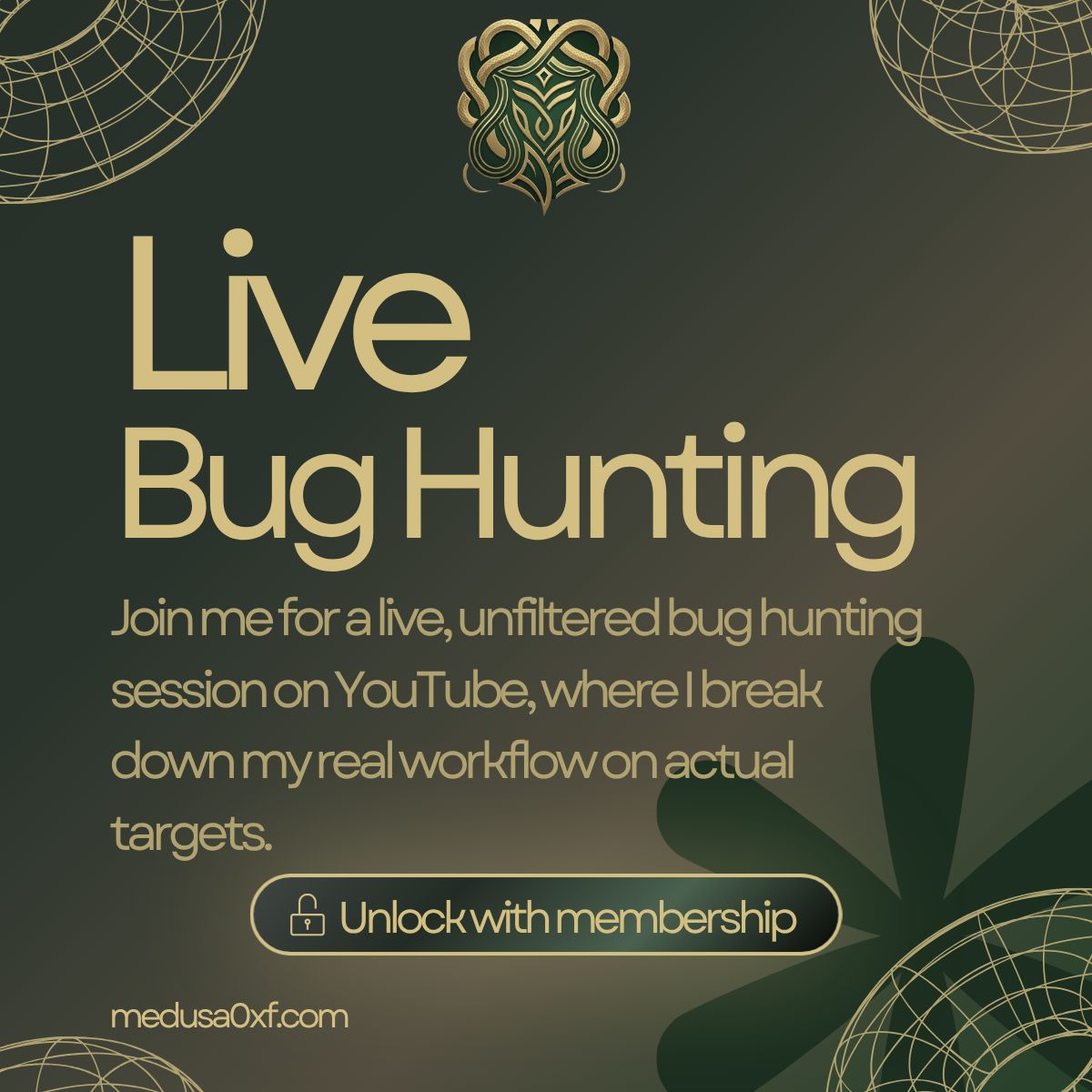 Live
Bug Hunting

Join me for a live, unfiltered bug hunting session on YouTube, where I break down my real workflow on actual targets.

Unlock with membership

medusa0xf.com